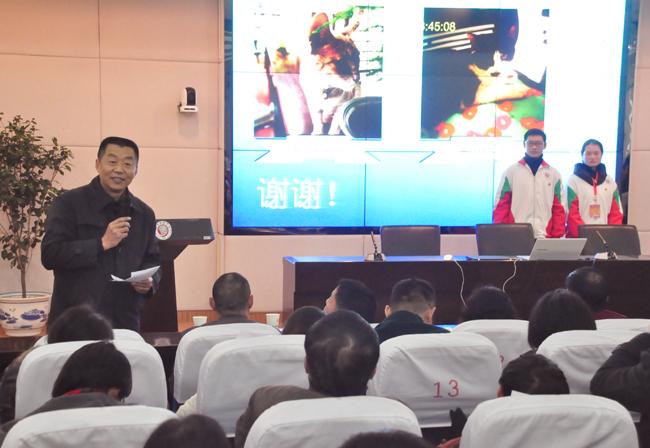 :45:08

谢谢！

13